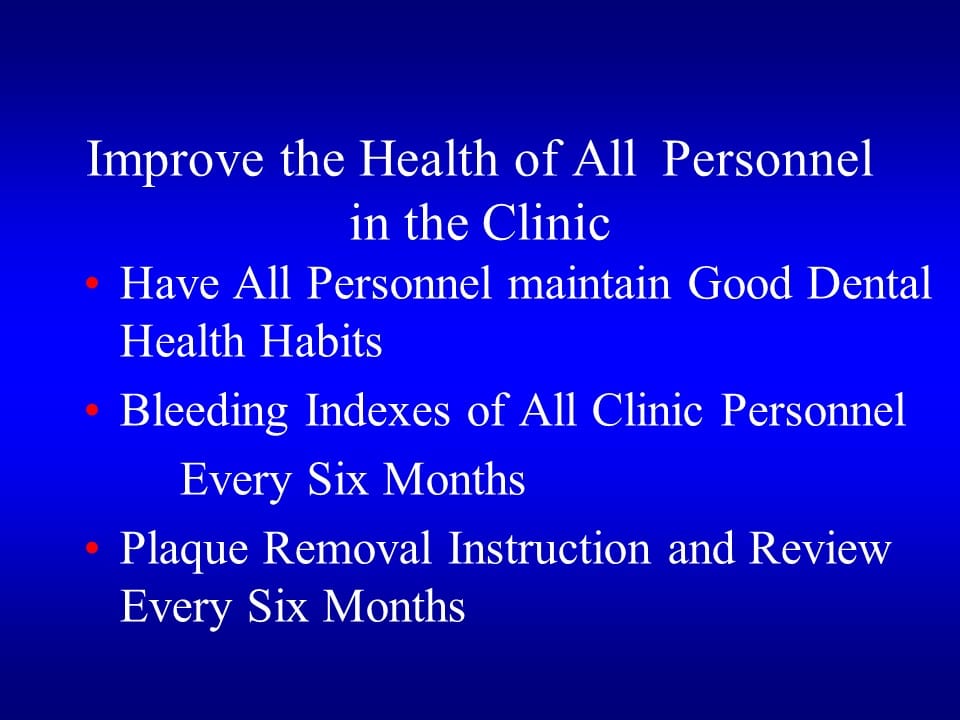 Improve the Health of All Personnel in the Clinic

• Have All Personnel maintain Good Dental Health Habits
• Bleeding Indexes of All Clinic Personnel Every Six Months
• Plaque Removal Instruction and Review Every Six Months